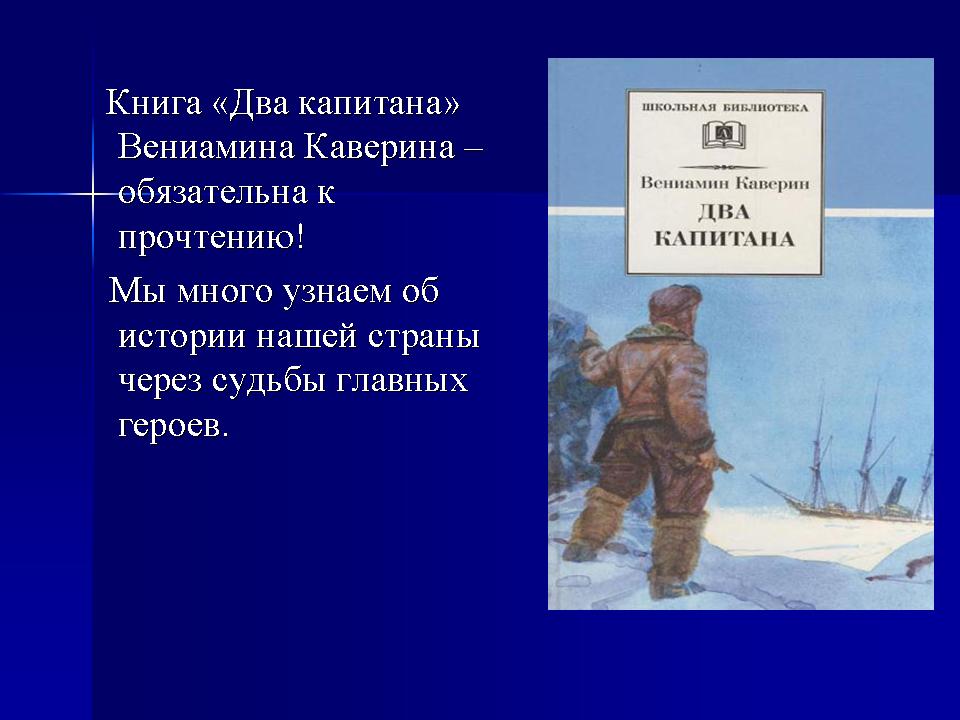 Книга «Два капитана» Вениамина Каверина – обязательна к прочтению!

Мы много узнаем об истории нашей страны через судьбы главных героев.

ШКОЛЬНАЯ БИБЛИОТЕКА

Вениамин Каверин

ДВА КАПИТАНА